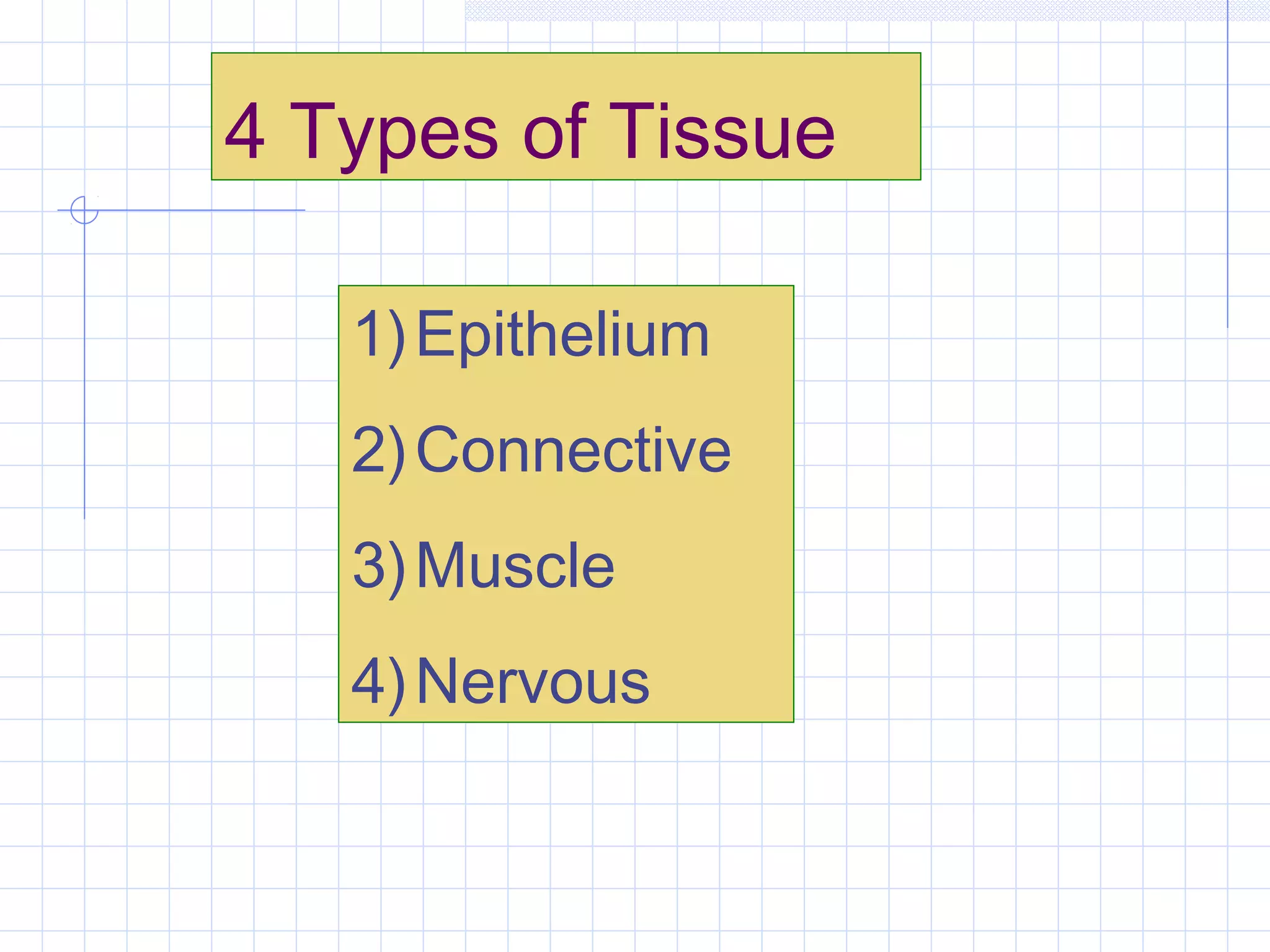 4 Types of Tissue

1) Epithelium

2) Connective

3) Muscle

4) Nervous